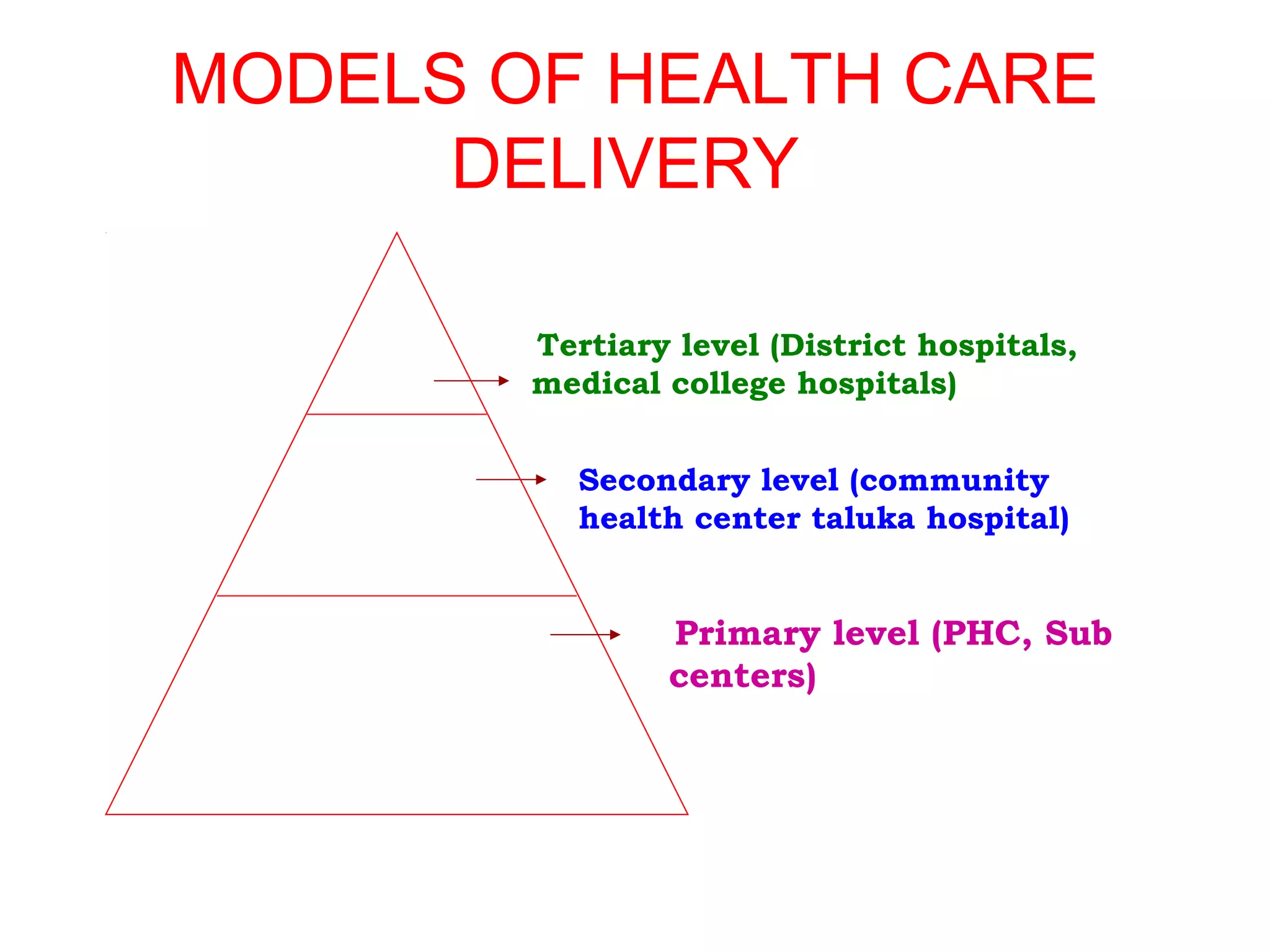 MODELS OF HEALTH CARE DELIVERY

Tertiary level (District hospitals, medical college hospitals)

Secondary level (community health center taluka hospital)

Primary level (PHC, Sub centers)